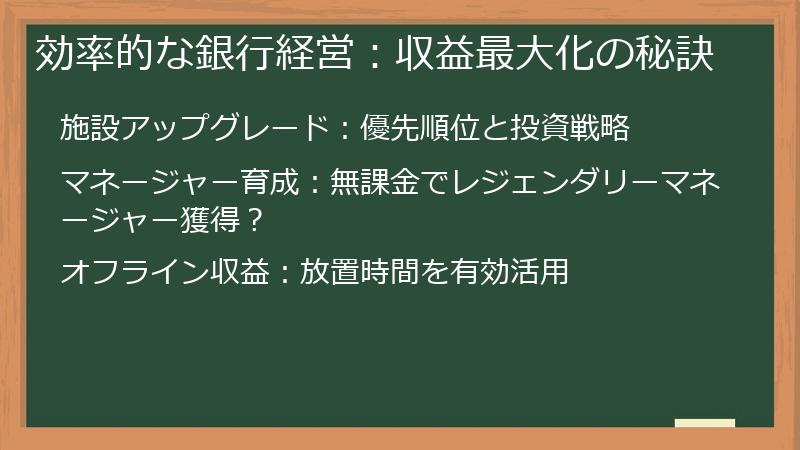 効率的な銀行経営：収益最大化の秘訣

施設アップグレード：優先順位と投資戦略

マネージャー育成：無課金でレジェンダリーマネージャー獲得？

オフライン収益：放置時間を有効活用